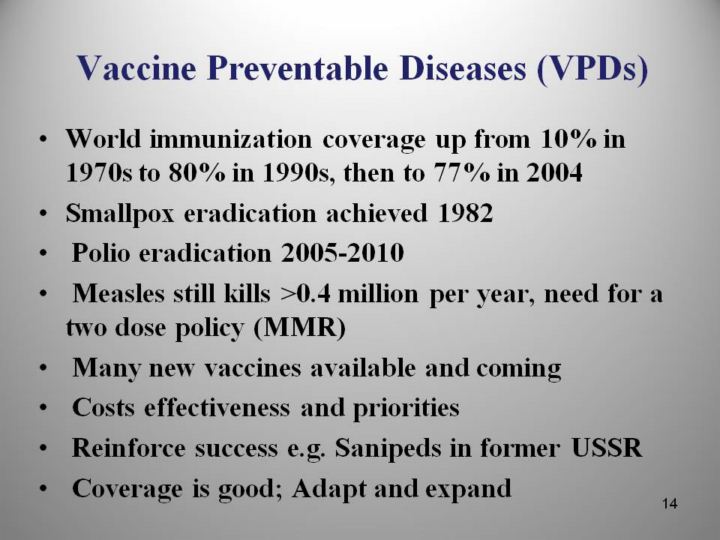 Vaccine Preventable Diseases (VPDs)

• World immunization coverage up from 10% in 1970s to 80% in 1990s, then to 77% in 2004
• Smallpox eradication achieved 1982
• Polio eradication 2005-2010
• Measles still kills >0.4 million per year, need for a two dose policy (MMR)
• Many new vaccines available and coming
• Costs effectiveness and priorities
• Reinforce success e.g. Sanipeds in former USSR
• Coverage is good; Adapt and expand

14